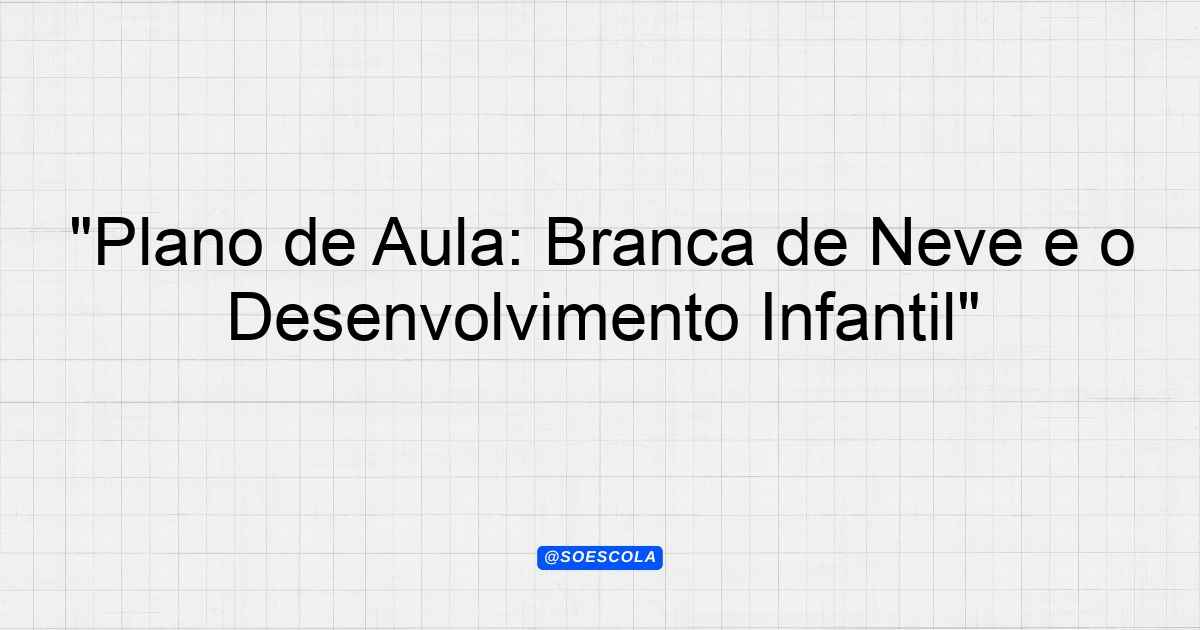 "Plano de Aula: Branca de Neve e o Desenvolvimento Infantil"

@SOESCOLA